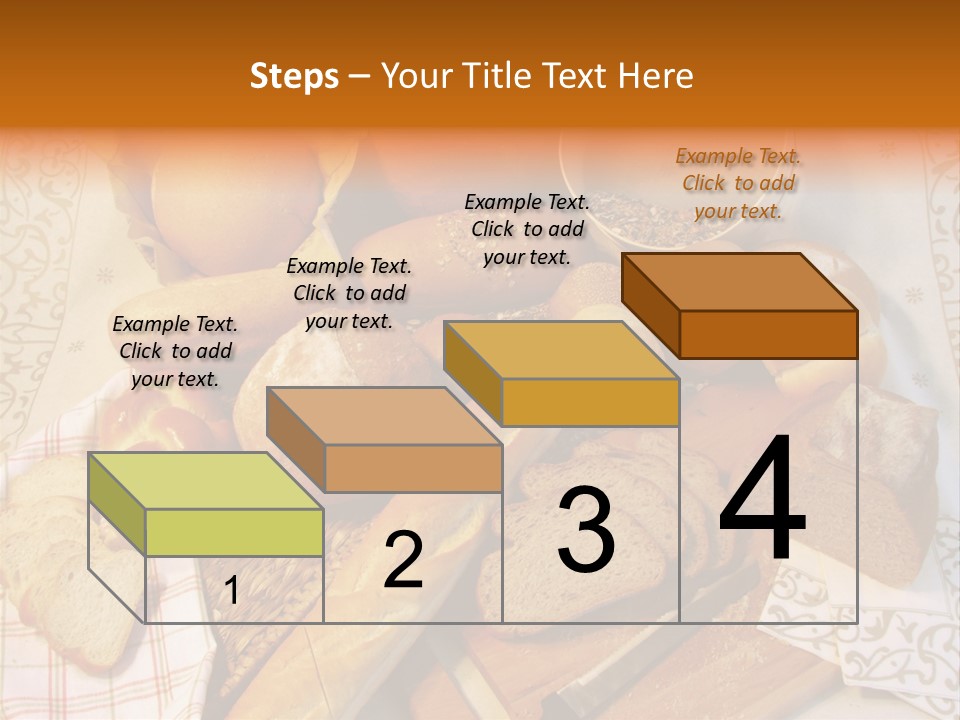 Steps – Your Title Text Here

Example Text. Click to add your text.

Example Text. Click to add your text.

Example Text. Click to add your text.

Example Text. Click to add your text.

1

2

3

4